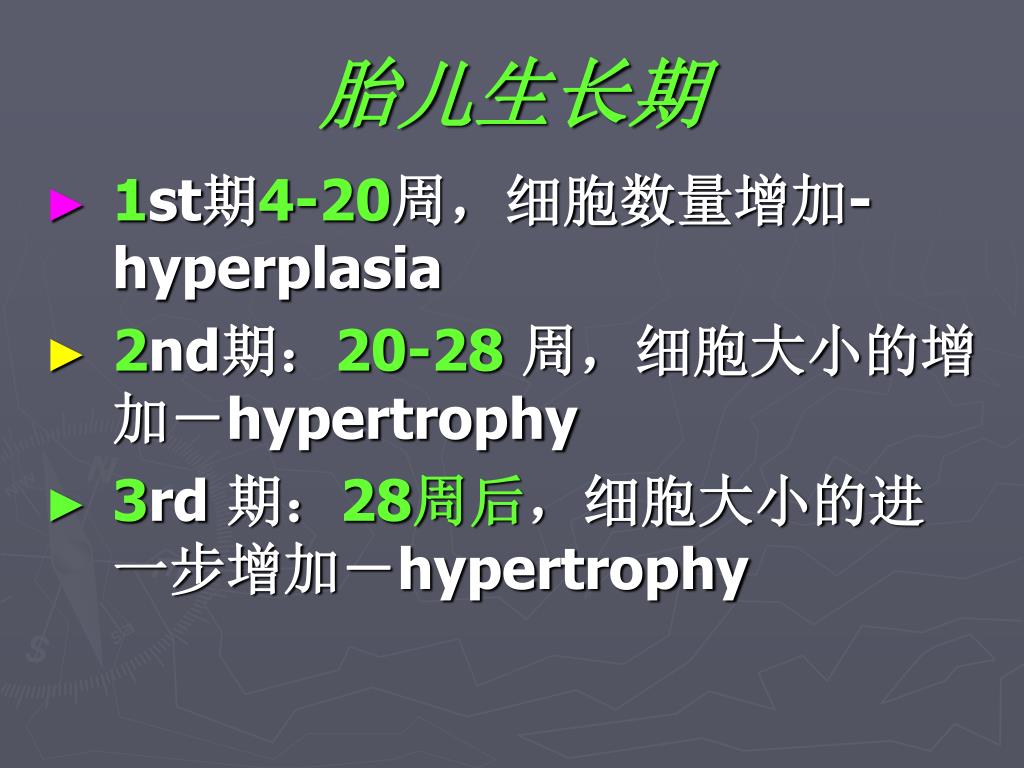 胎儿生长期

► 1st期4-20周，细胞数量增加-hyperplasia

► 2nd期：20-28 周，细胞大小的增加－hypertrophy

► 3rd 期：28周后，细胞大小的进一步增加－hypertrophy